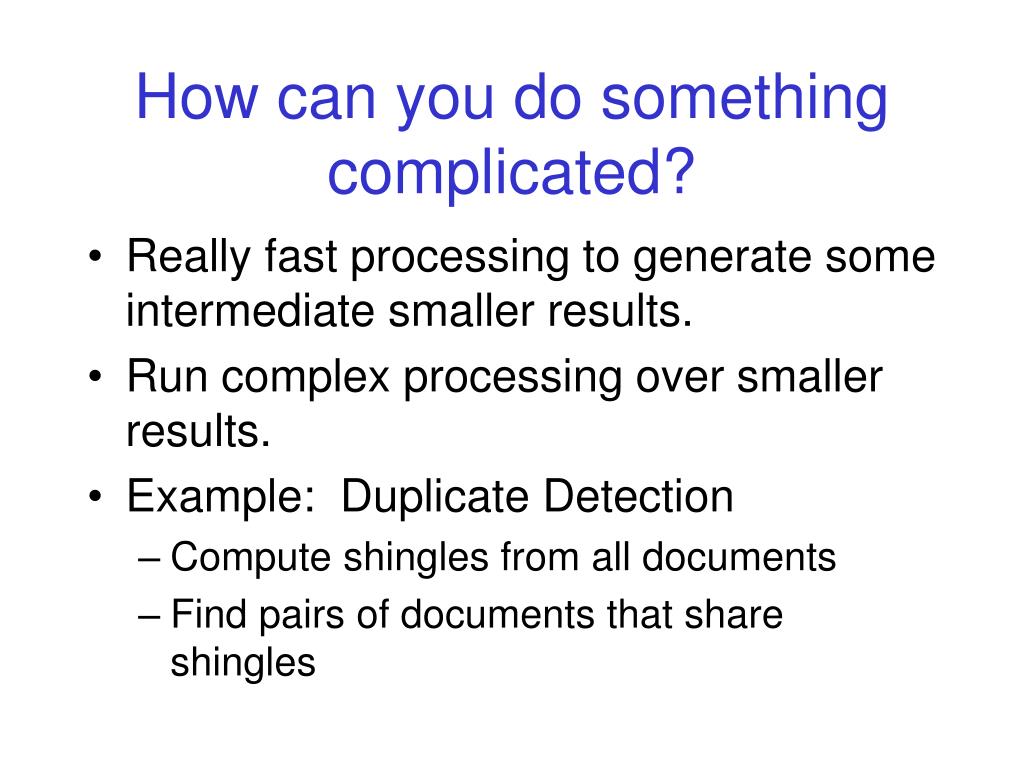 How can you do something complicated?

• Really fast processing to generate some intermediate smaller results.
• Run complex processing over smaller results.
• Example: Duplicate Detection
– Compute shingles from all documents
– Find pairs of documents that share shingles